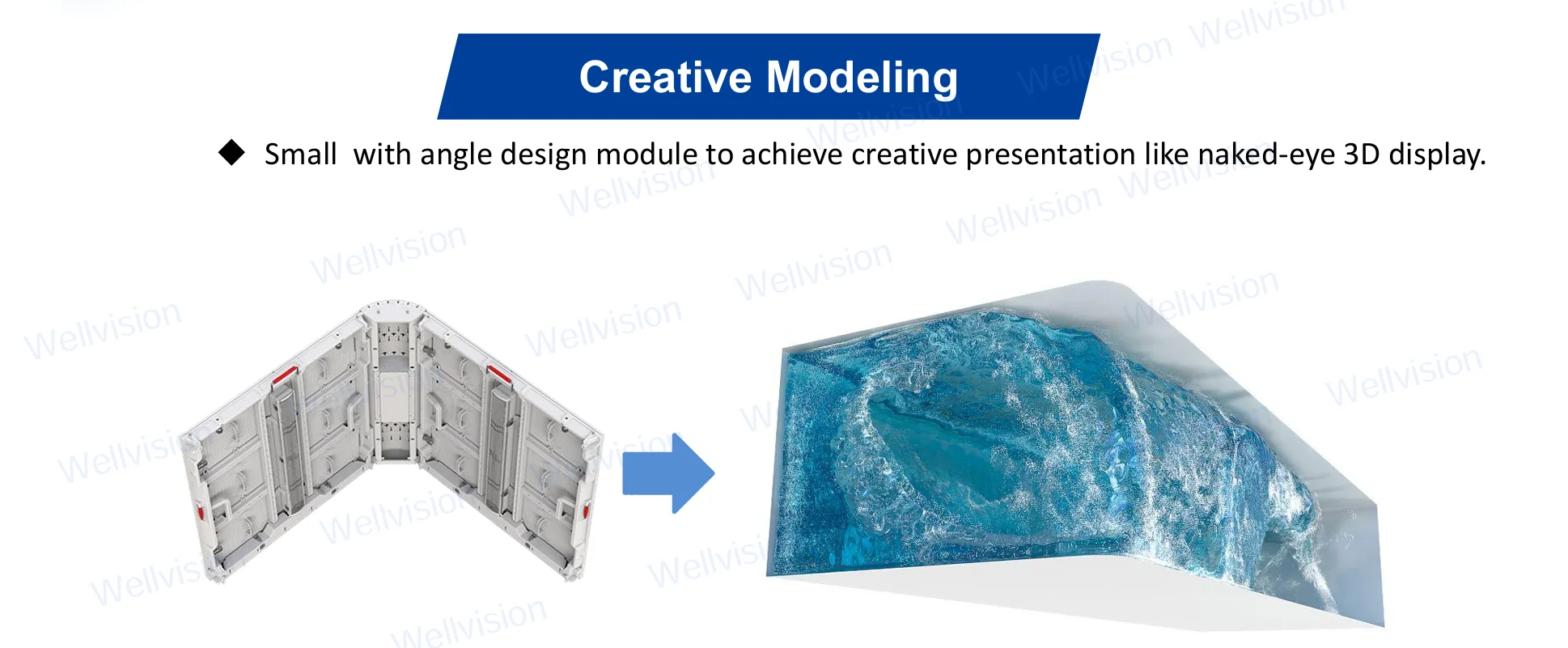 Creative Modeling

◆ Small  with angle design module to achieve creative presentation like naked-eye 3D display.

Wellvision